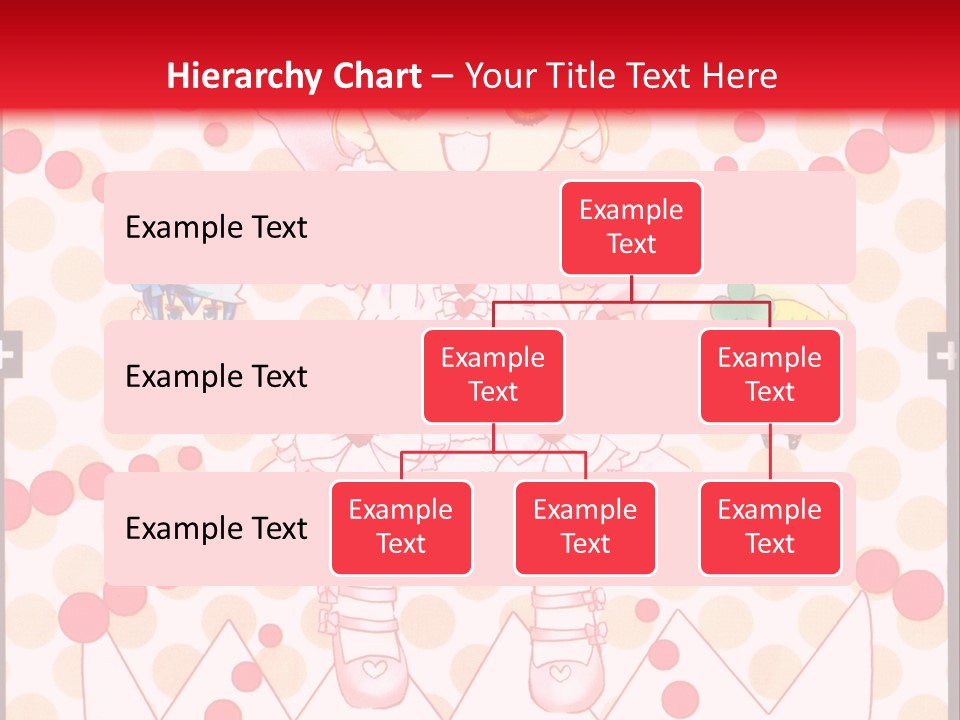 Hierarchy Chart – Your Title Text Here

Example Text

Example Text

Example Text

Example Text

Example Text

Example Text

Example Text

Example Text

Example Text